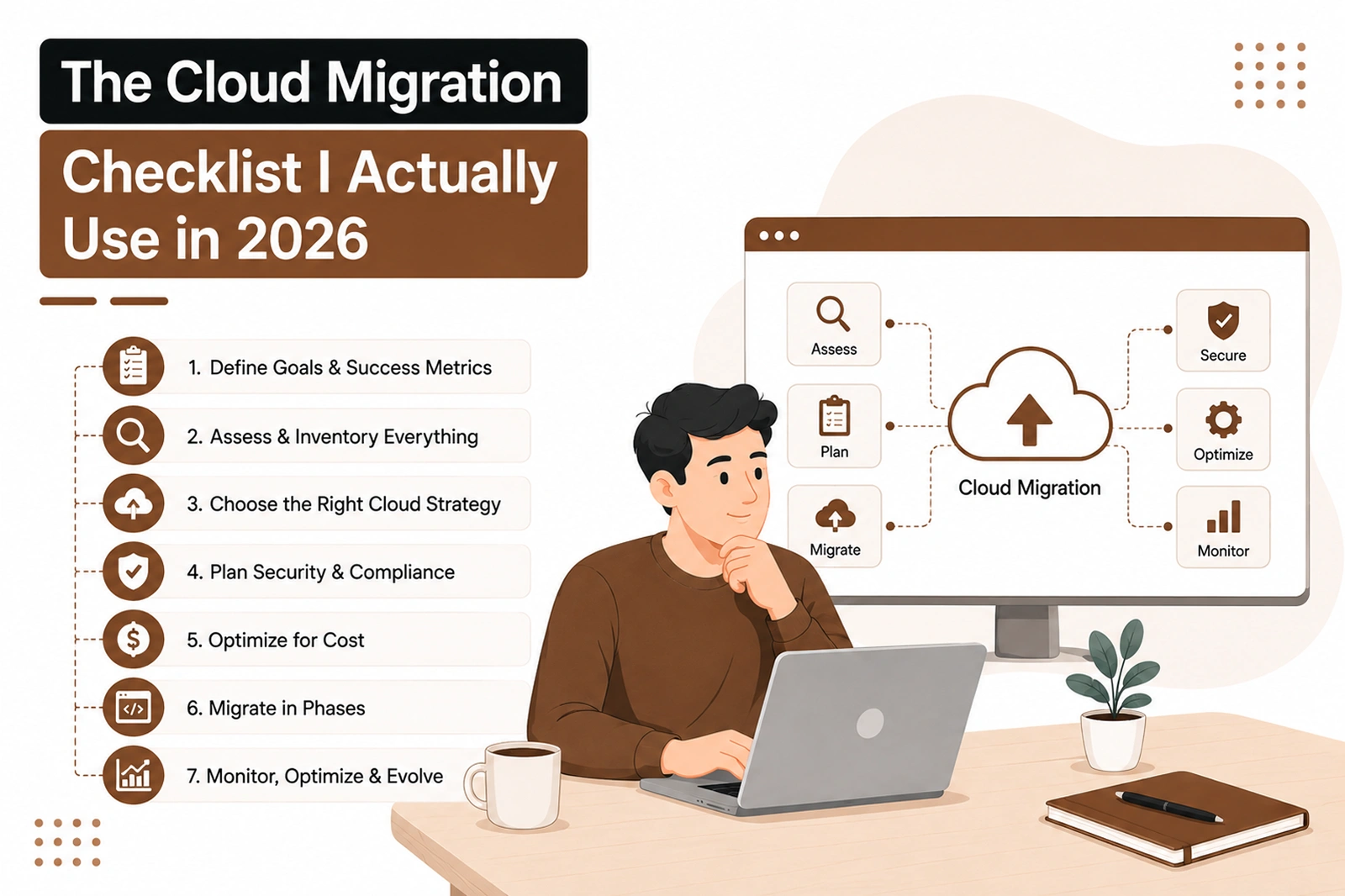 The Cloud Migration

Checklist I Actually Use in 2026

1. Define Goals & Success Metrics

2. Assess & Inventory Everything

3. Choose the Right Cloud Strategy

4. Plan Security & Compliance

5. Optimize for Cost

6. Migrate in Phases

7. Monitor, Optimize & Evolve

Assess

Plan

Migrate

Cloud Migration

Secure

Optimize

Monitor